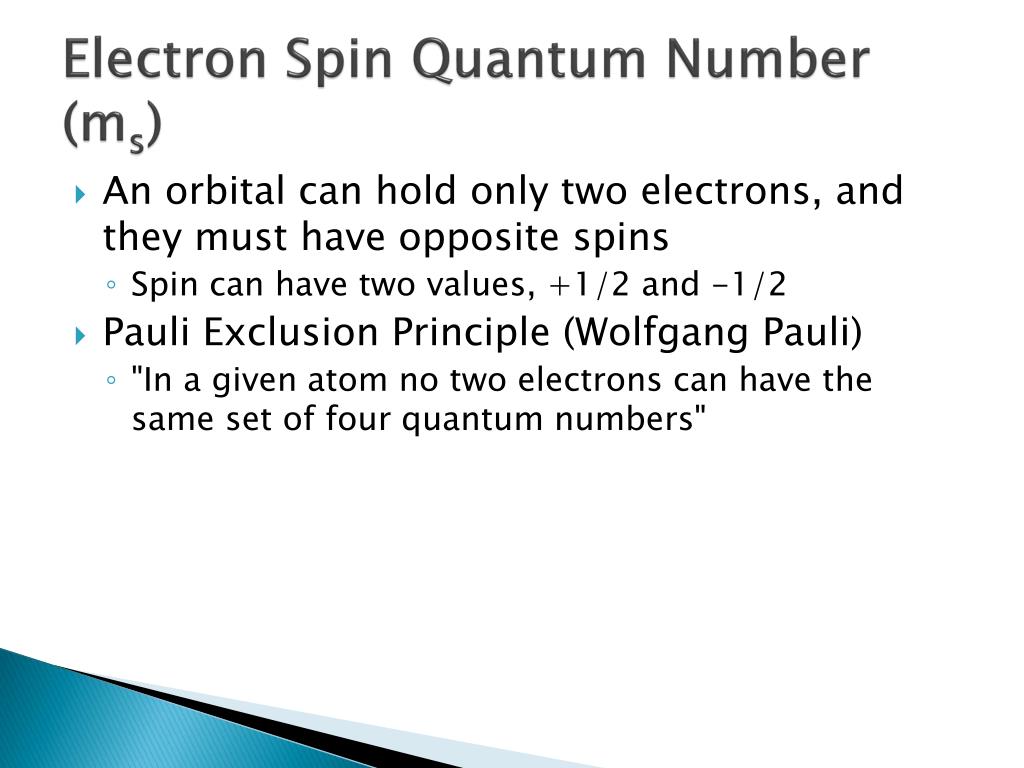 Electron Spin Quantum Number ($m_s$)

An orbital can hold only two electrons, and they must have opposite spins

Spin can have two values, +1/2 and -1/2

Pauli Exclusion Principle (Wolfgang Pauli)

"In a given atom no two electrons can have the same set of four quantum numbers"